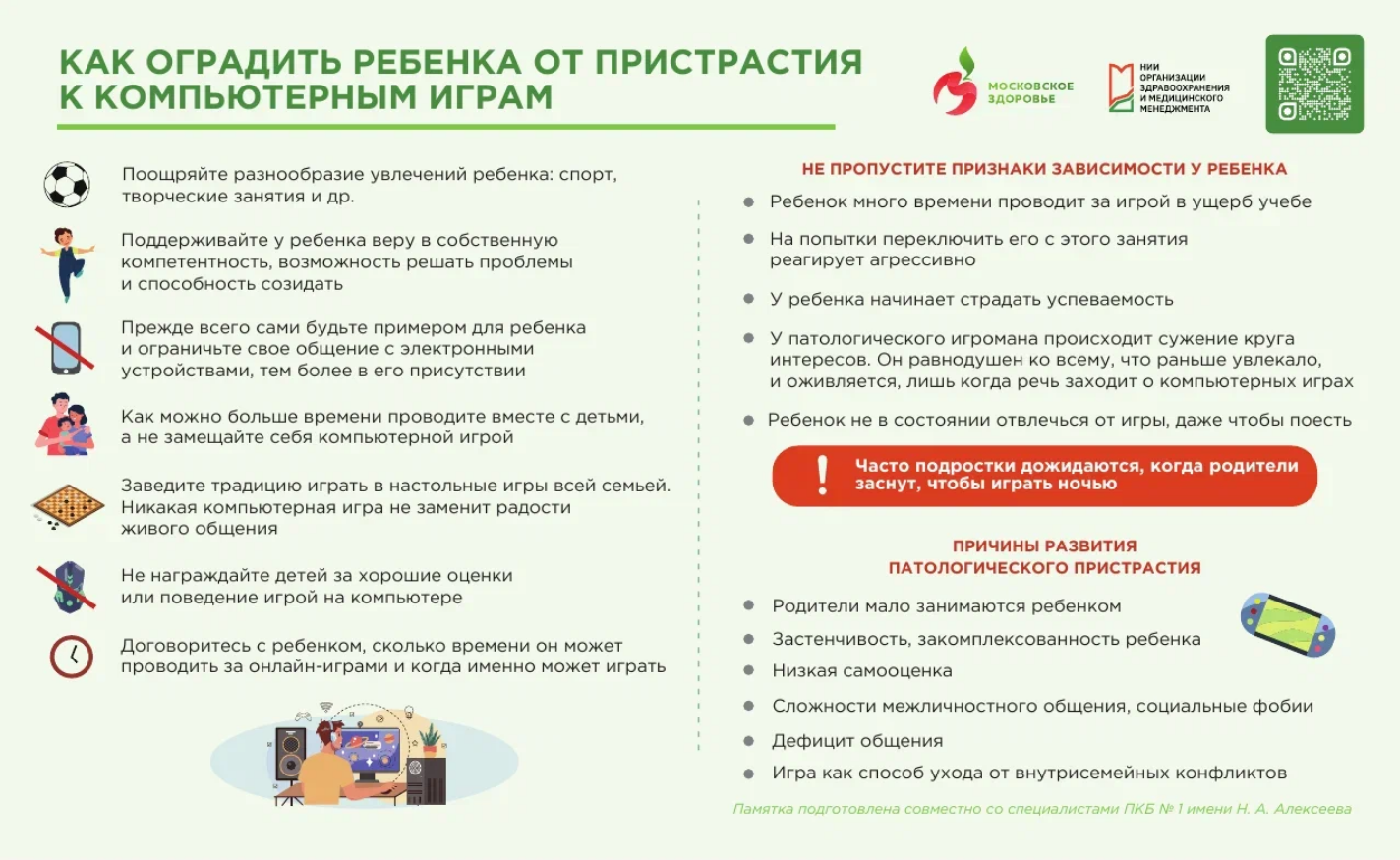 КАК ОГРАДИТЬ РЕБЕНКА ОТ ПРИСТРАСТИЯ К КОМПЬЮТЕРНЫМ ИГРАМ

МОСКОВСКОЕ ЗДОРОВЬЕ

НИИ ОРГАНИЗАЦИИ ЗДРАВООХРАНЕНИЯ И МЕДИЦИНСКОГО МЕНЕДЖМЕНТА

Поощряйте разнообразие увлечений ребенка: спорт, творческие занятия и др.

Поддерживайте у ребенка веру в собственную компетентность, возможность решать проблемы и способность созидать

Прежде всего сами будьте примером для ребенка и ограничьте свое общение с электронными устройствами, тем более в его присутствии

Как можно больше времени проводите вместе с детьми, а не замещайте себя компьютерной игрой

Заведите традицию играть в настольные игры всей семьей. Никакая компьютерная игра не заменит радости живого общения

Не награждайте детей за хорошие оценки или поведение игрой на компьютере

Договоритесь с ребенком, сколько времени он может проводить за онлайн-играми и когда именно может играть

НЕ ПРОПУСТИТЕ ПРИЗНАКИ ЗАВИСИМОСТИ У РЕБЕНКА

Ребенок много времени проводит за игрой в ущерб учебе

На попытки переключить его с этого занятия реагирует агрессивно

У ребенка начинает страдать успеваемость

У патологического игромана происходит сужение круга интересов. Он равнодушен ко всему, что раньше увлекало, и оживляется, лишь когда речь заходит о компьютерных играх

Ребенок не в состоянии отвлечься от игры, даже чтобы поесть

! Часто подростки дожидаются, когда родители заснут, чтобы играть ночью

ПРИЧИНЫ РАЗВИТИЯ ПАТОЛОГИЧЕСКОГО ПРИСТРАСТИЯ

Родители мало занимаются ребенком

Застенчивость, закомплексованность ребенка

Низкая самооценка

Сложности межличностного общения, социальные фобии

Дефицит общения

Игра как способ ухода от внутрисемейных конфликтов

Памятка подготовлена совместно со специалистами ПКБ № 1 имени Н. А. Алексеева